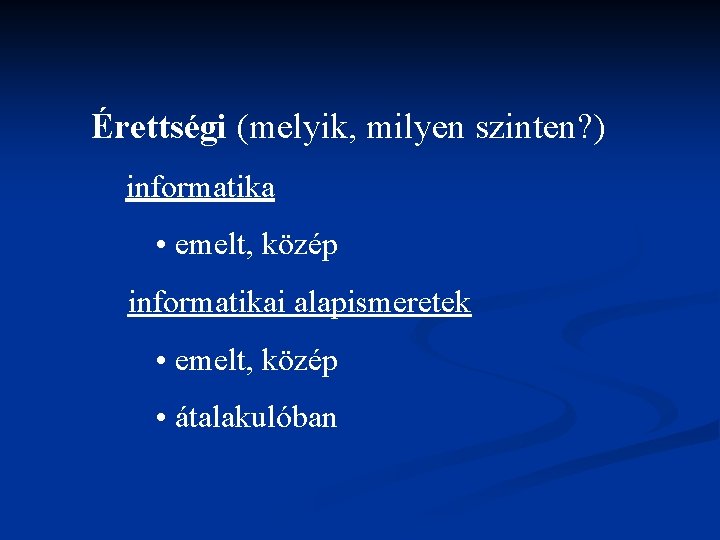 Érettségi (melyik, milyen szinten?)

informatika

• emelt, közép

informatikai alapismeretek

• emelt, közép

• átalakulóban